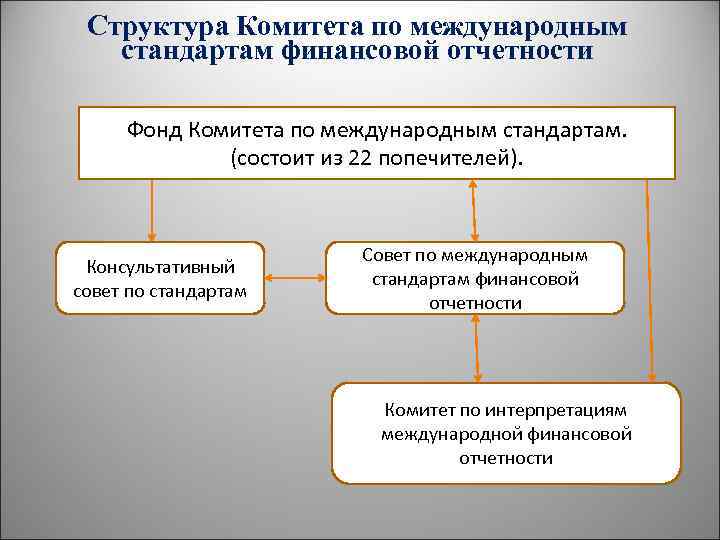 Структура Комитета по международным стандартам финансовой отчетности

Фонд Комитета по международным стандартам. (состоит из 22 попечителей).

Консультативный совет по стандартам

Совет по международным стандартам финансовой отчетности

Комитет по интерпретациям международной финансовой отчетности